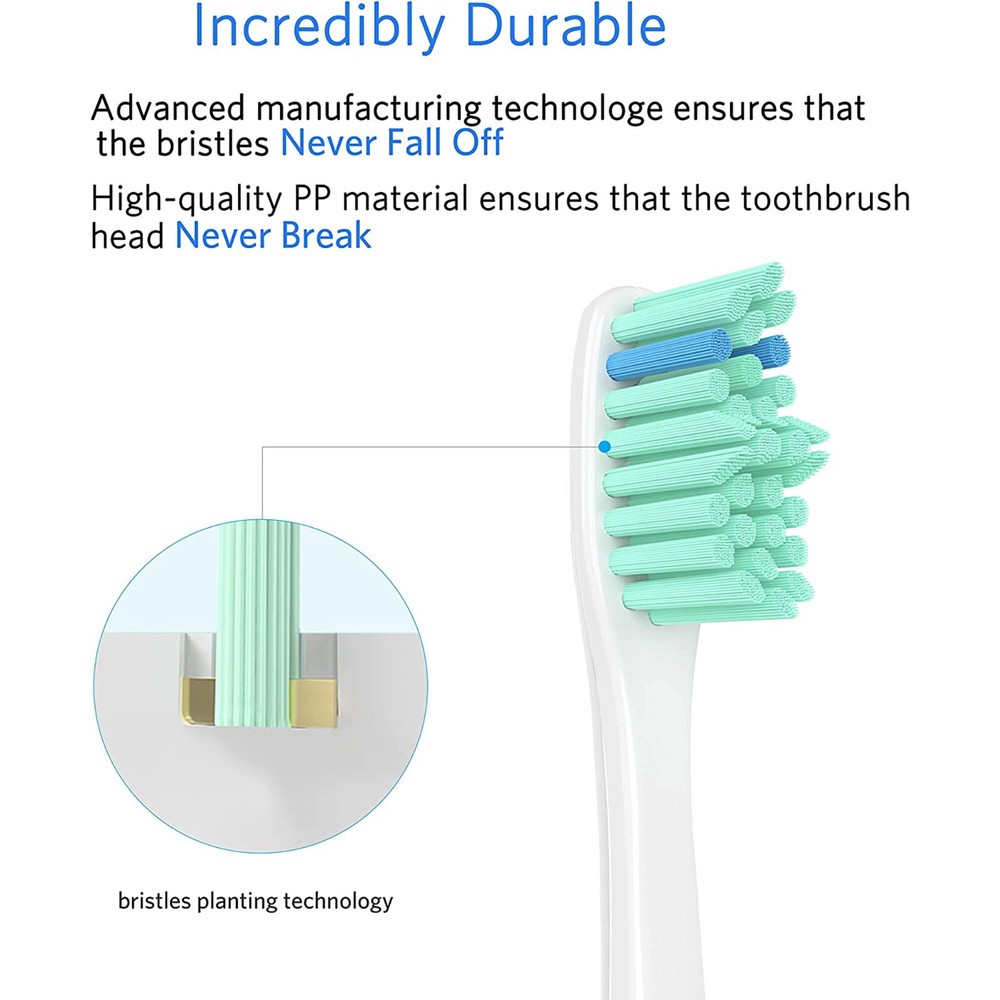 Incredibly Durable

Advanced manufacturing technologe ensures that the bristles Never Fall Off

High-quality PP material ensures that the toothbrush head Never Break

bristles planting technology